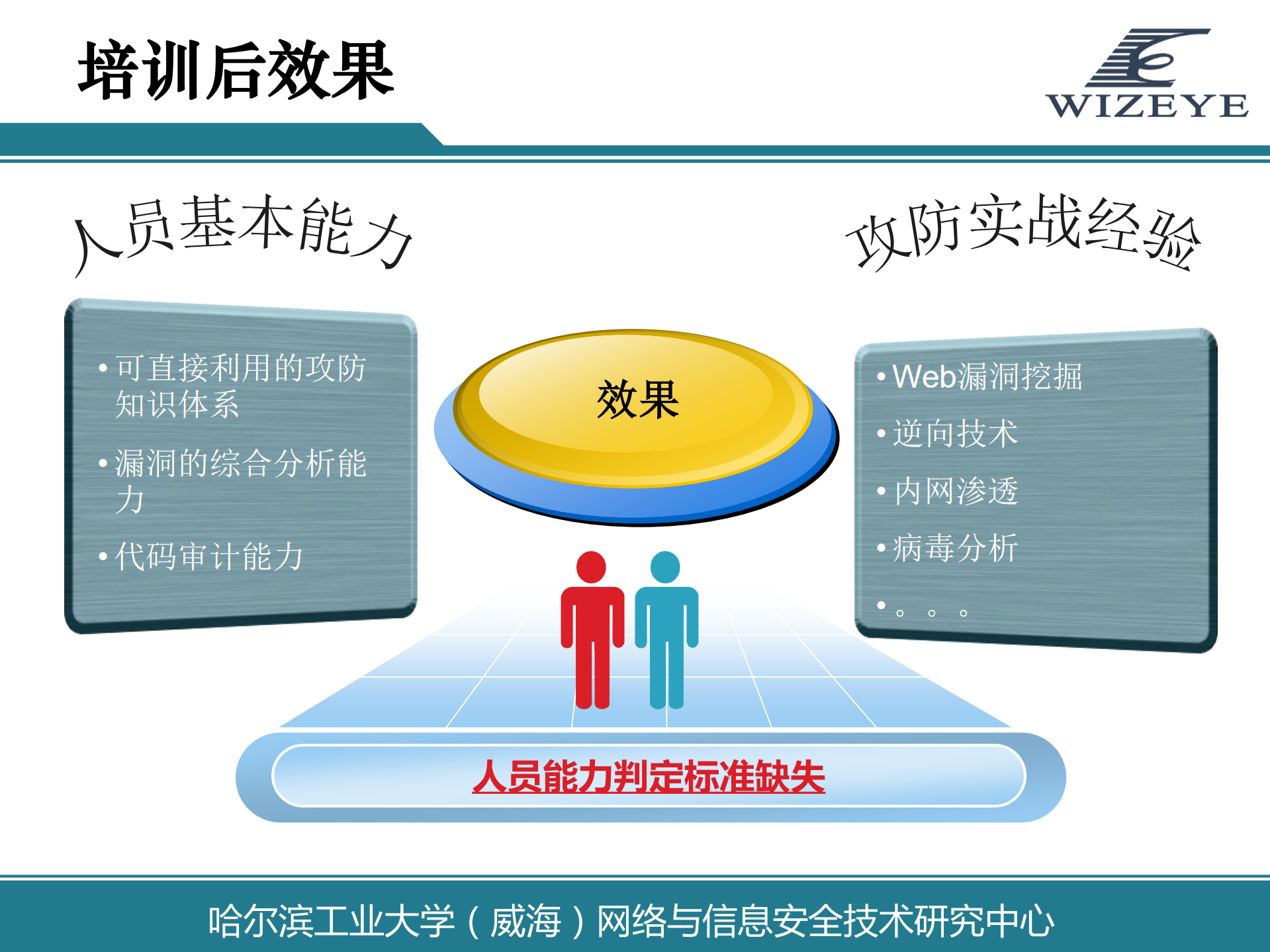 培训后效果

WIZEYE

人员基本能力

攻防实战经验

• 可直接利用的攻防知识体系
• 漏洞的综合分析能力
• 代码审计能力

效果

• Web漏洞挖掘
• 逆向技术
• 内网渗透
• 病毒分析
• 。。。

人员能力判定标准缺失

哈尔滨工业大学（威海）网络与信息安全技术研究中心